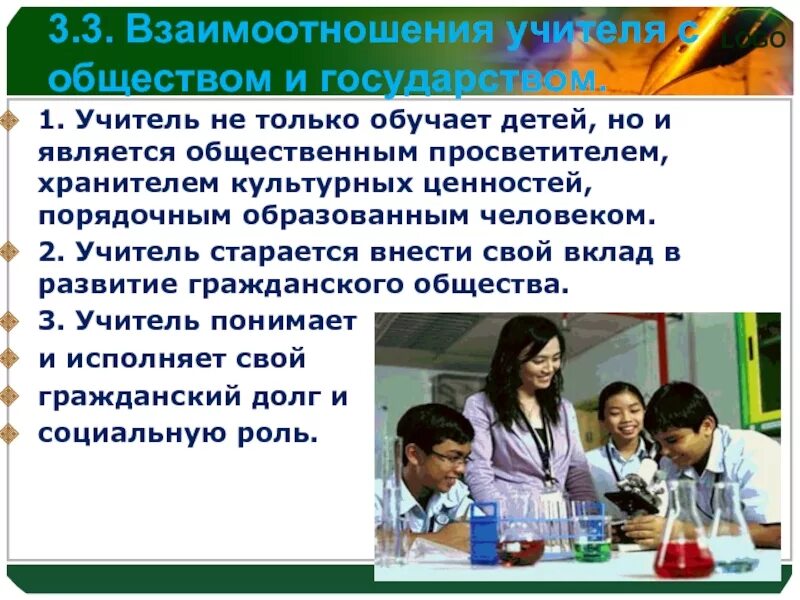 3.3. Взаимоотношения учителя с обществом и государством.

LOGO

1. Учитель не только обучает детей, но и является общественным просветителем, хранителем культурных ценностей, порядочным образованным человеком.

2. Учитель старается внести свой вклад в развитие гражданского общества.

3. Учитель понимает и исполняет свой гражданский долг и социальную роль.